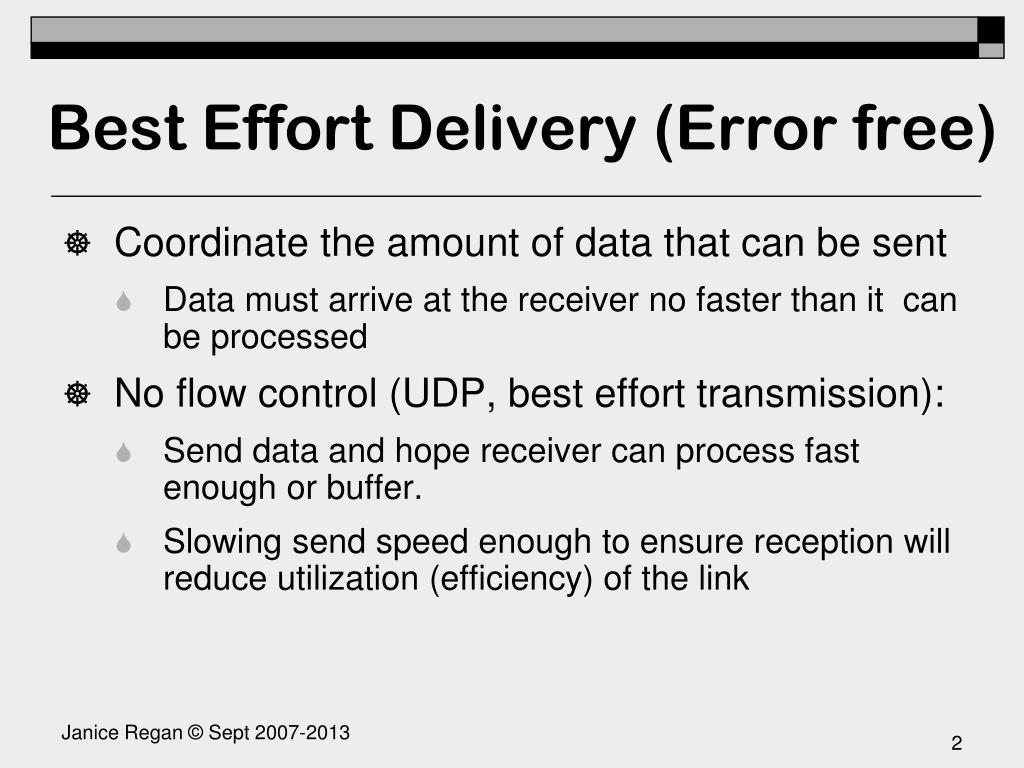 Best Effort Delivery (Error free)

Coordinate the amount of data that can be sent

Data must arrive at the receiver no faster than it can be processed

No flow control (UDP, best effort transmission):

Send data and hope receiver can process fast enough or buffer.

Slowing send speed enough to ensure reception will reduce utilization (efficiency) of the link

Janice Regan © Sept 2007-2013

2